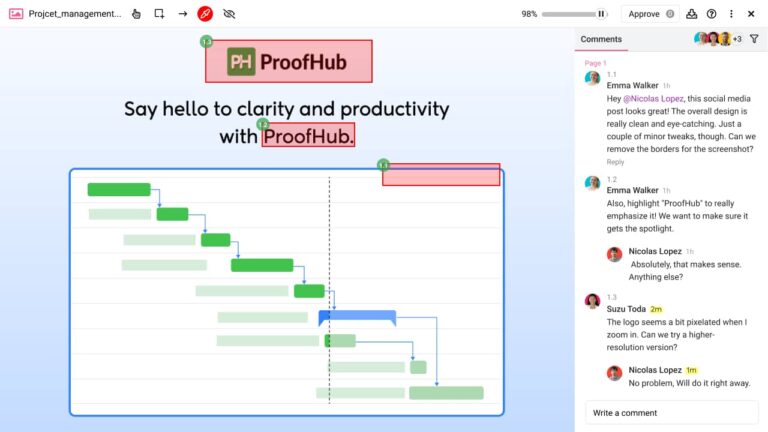 Projcet_management...

98%

Approve

1.3

PH ProofHub

Say hello to clarity and productivity with ProofHub.

1.2

1.1

Comments

+3

Page 1

1.1
Emma Walker 1h
Hey @Nicolas Lopez, this social media post looks great! The overall design is really clean and eye-catching. Just a couple of minor tweaks, though. Can we remove the borders for the screenshot?
Reply

1.2
Emma Walker 1h
Also, highlight "ProofHub" to really emphasize it! We want to make sure it gets the spotlight.

Nicolas Lopez 1h
Absolutely, that makes sense. Anything else?

1.3
Suzu Toda 2m
The logo seems a bit pixelated when I zoom in. Can we try a higher-resolution version?

Nicolas Lopez 1m
No problem, Will do it right away.

Write a comment